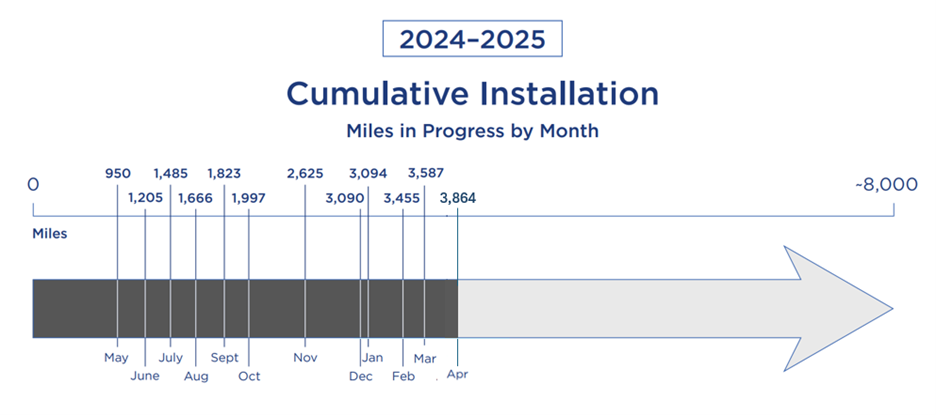 2024–2025

Cumulative Installation

Miles in Progress by Month

0

950
1,205
1,485
1,666
1,823
1,997
2,625
3,090
3,094
3,455
3,587
3,864

~8,000

Miles

May
June
July
Aug
Sept
Oct
Nov
Dec
Jan
Feb
Mar
Apr